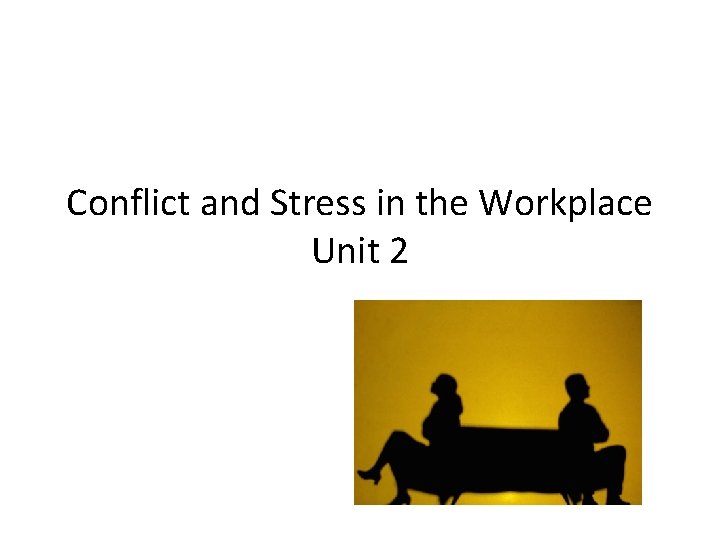 Conflict and Stress in the Workplace
Unit 2